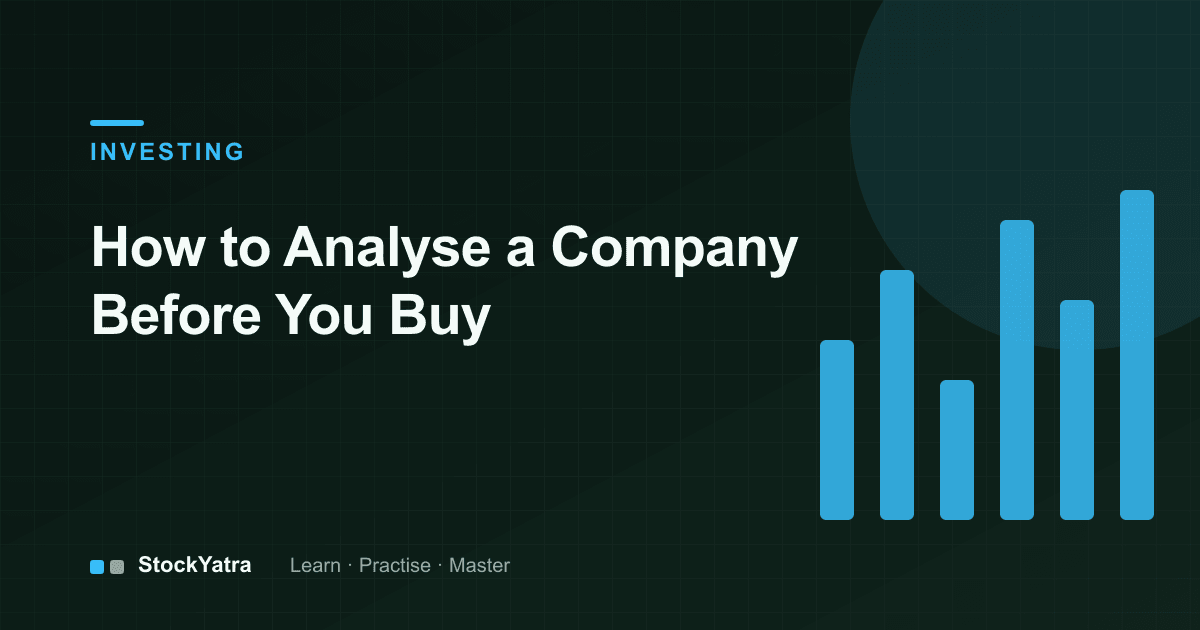 INVESTING

How to Analyse a Company Before You Buy

StockYatra Learn · Practise · Master